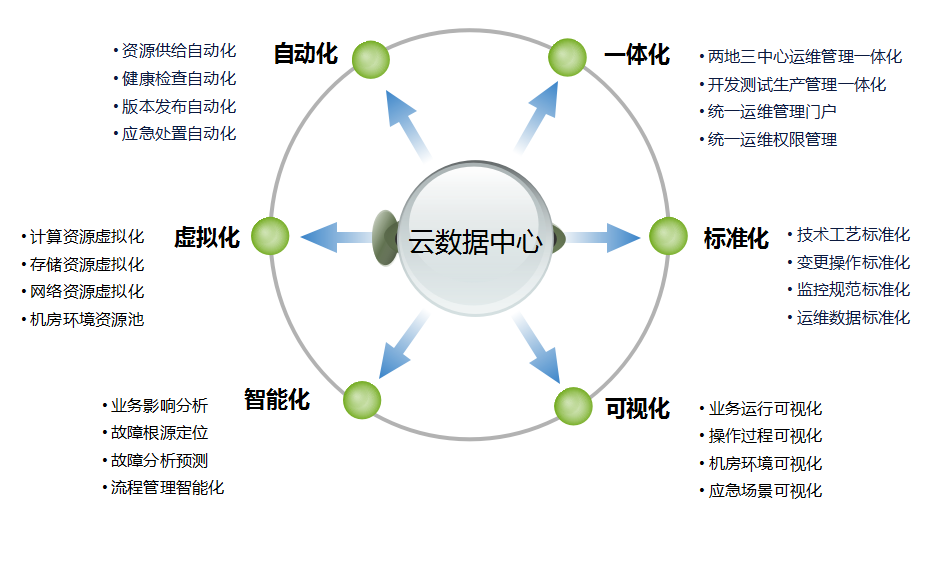 自动化
• 资源供给自动化
• 健康检查自动化
• 版本发布自动化
• 应急处置自动化

一体化
• 两地三中心运维管理一体化
• 开发测试生产管理一体化
• 统一运维管理门户
• 统一运维权限管理

虚拟化
• 计算资源虚拟化
• 存储资源虚拟化
• 网络资源虚拟化
• 机房环境资源池

云数据中心

标准化
• 技术工艺标准化
• 变更操作标准化
• 监控规范标准化
• 运维数据标准化

智能化
• 业务影响分析
• 故障根源定位
• 故障分析预测
• 流程管理智能化

可视化
• 业务运行可视化
• 操作过程可视化
• 机房环境可视化
• 应急场景可视化